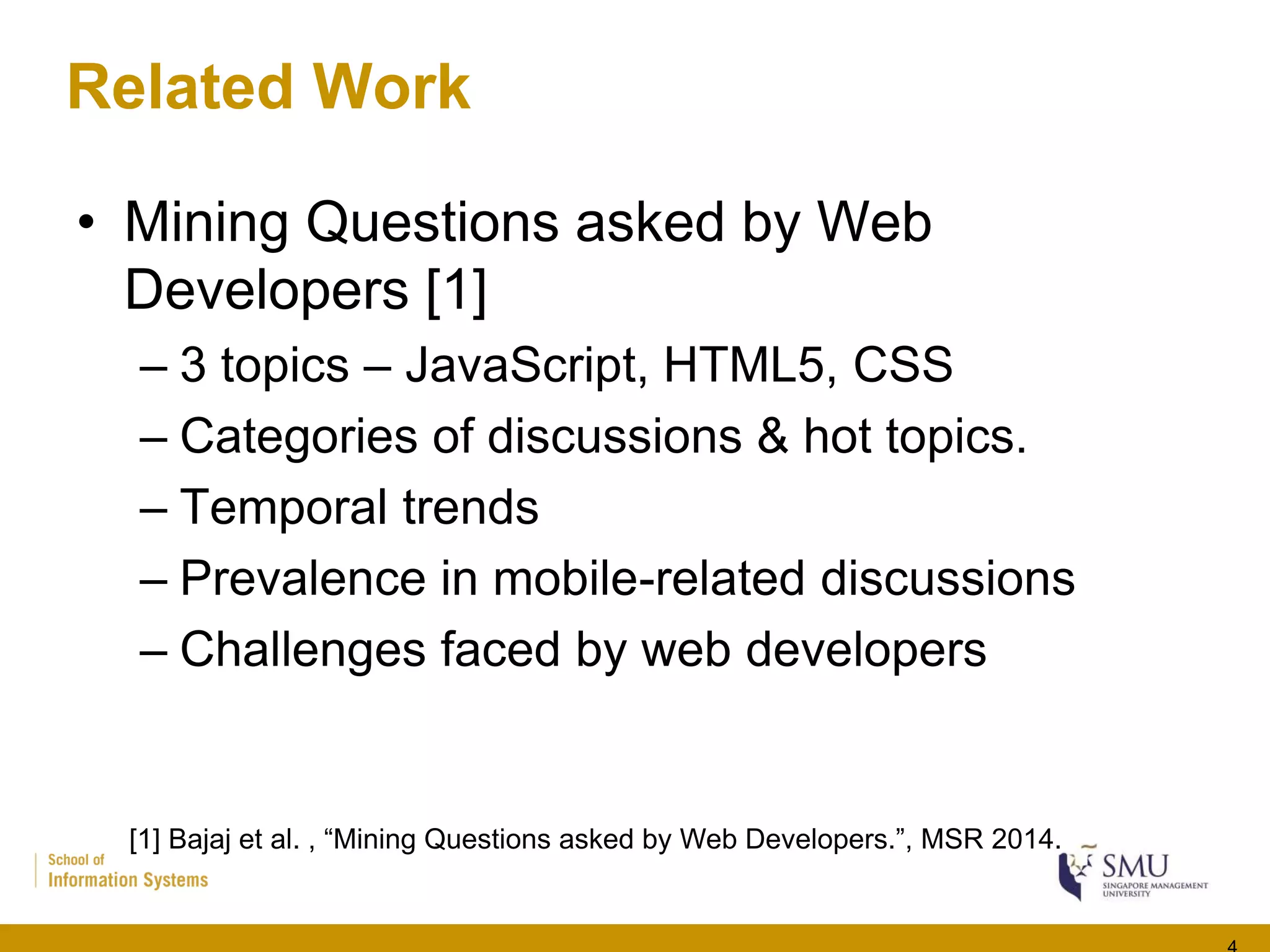 Related Work

• Mining Questions asked by Web Developers [1]
– 3 topics – JavaScript, HTML5, CSS
– Categories of discussions & hot topics.
– Temporal trends
– Prevalence in mobile-related discussions
– Challenges faced by web developers

[1] Bajaj et al. , “Mining Questions asked by Web Developers.”, MSR 2014.

School of Information Systems

SMU SINGAPORE MANAGEMENT UNIVERSITY

4